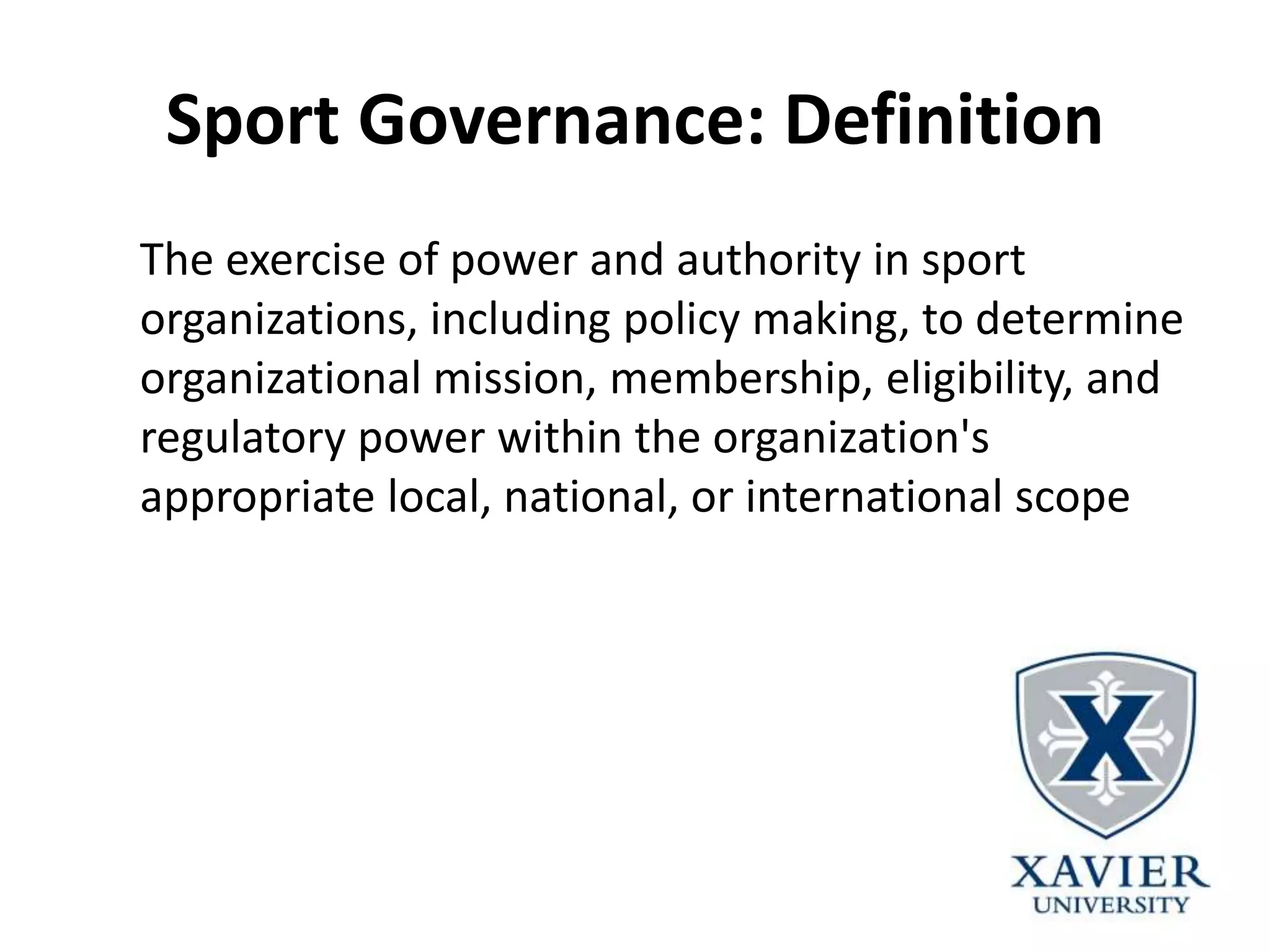 Sport Governance: Definition

The exercise of power and authority in sport organizations, including policy making, to determine organizational mission, membership, eligibility, and regulatory power within the organization's appropriate local, national, or international scope

X

XAVIER
UNIVERSITY